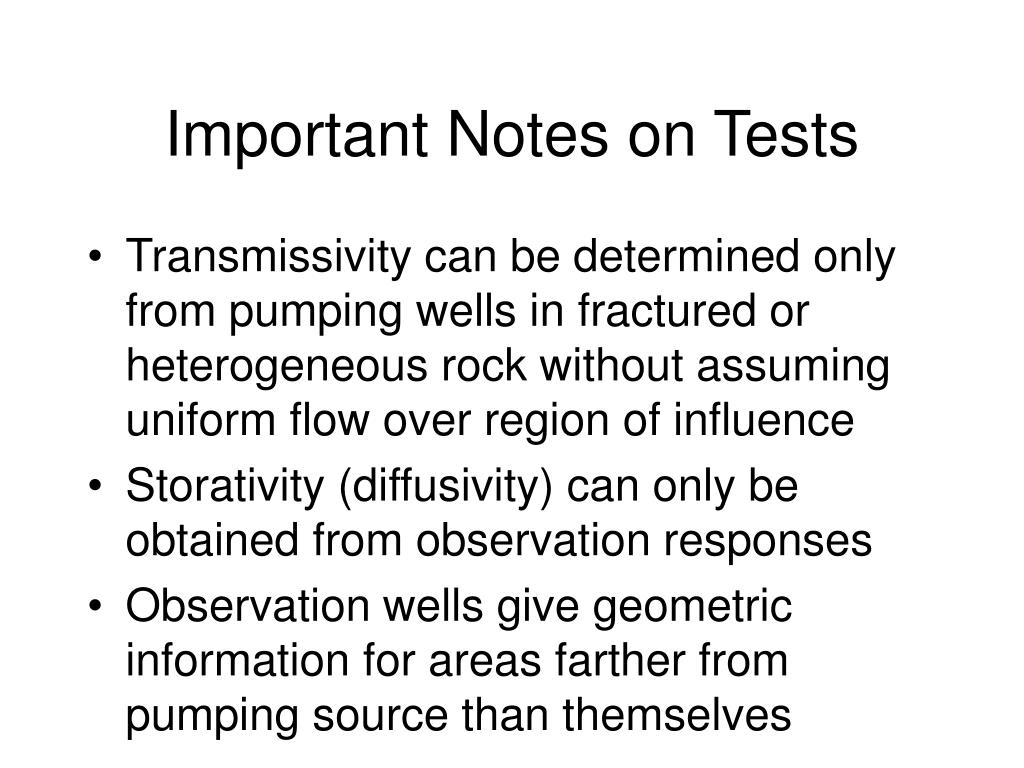 Important Notes on Tests

• Transmissivity can be determined only from pumping wells in fractured or heterogeneous rock without assuming uniform flow over region of influence
• Storativity (diffusivity) can only be obtained from observation responses
• Observation wells give geometric information for areas farther from pumping source than themselves